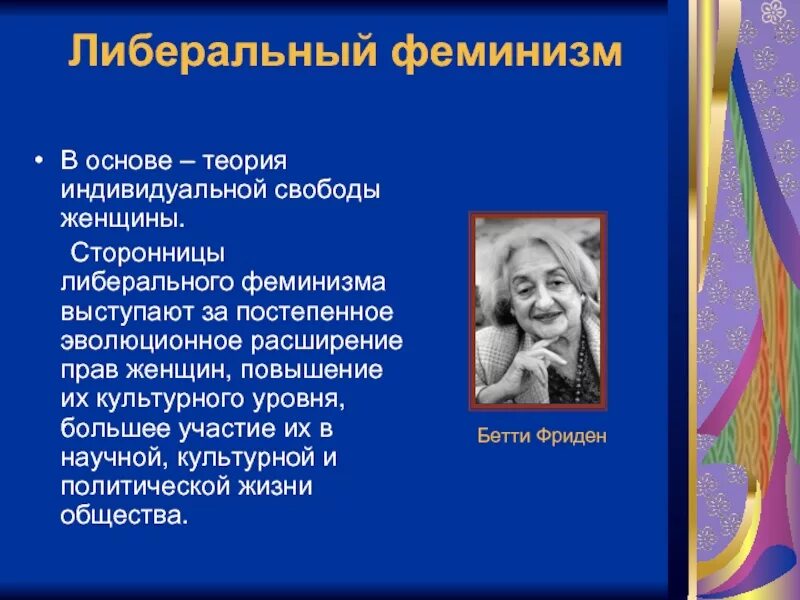 Либеральный феминизм

• В основе – теория индивидуальной свободы женщины.

Сторонницы либерального феминизма выступают за постепенное эволюционное расширение прав женщин, повышение их культурного уровня, большее участие их в научной, культурной и политической жизни общества.

Бетти Фриден